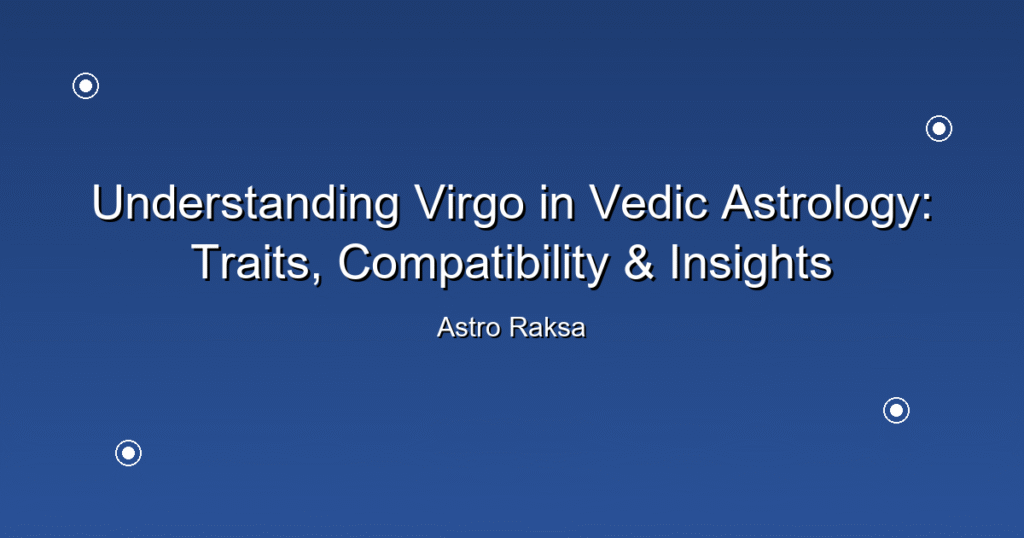 Understanding Virgo in Vedic Astrology: Traits, Compatibility & Insights

Astro Raksa